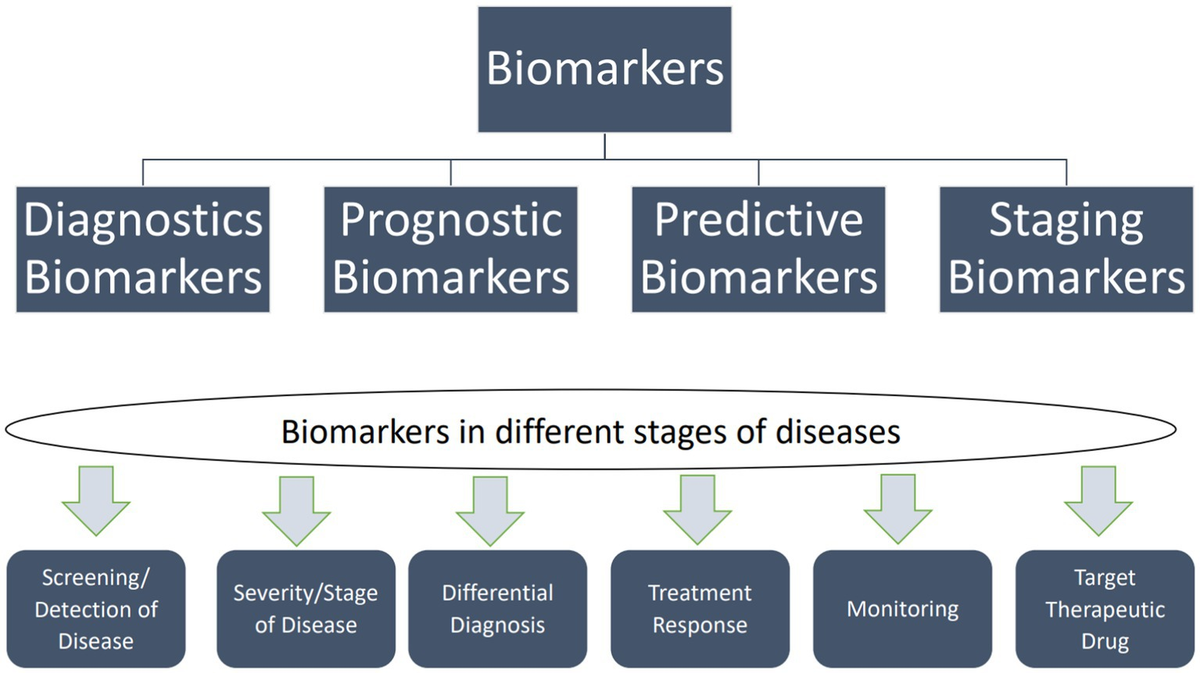 Biomarkers

Diagnostics Biomarkers

Prognostic Biomarkers

Predictive Biomarkers

Staging Biomarkers

Biomarkers in different stages of diseases

Screening/ Detection of Disease

Severity/Stage of Disease

Differential Diagnosis

Treatment Response

Monitoring

Target Therapeutic Drug